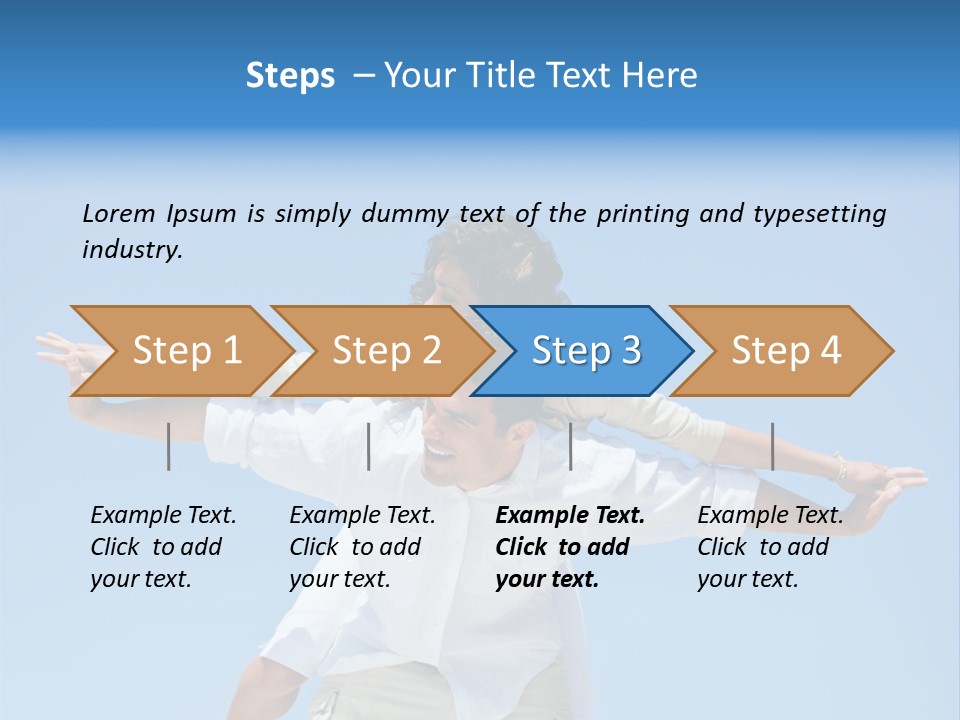 Steps – Your Title Text Here

Lorem Ipsum is simply dummy text of the printing and typesetting industry.

Step 1

Step 2

Step 3

Step 4

Example Text. Click to add your text.

Example Text. Click to add your text.

Example Text. Click to add your text.

Example Text. Click to add your text.